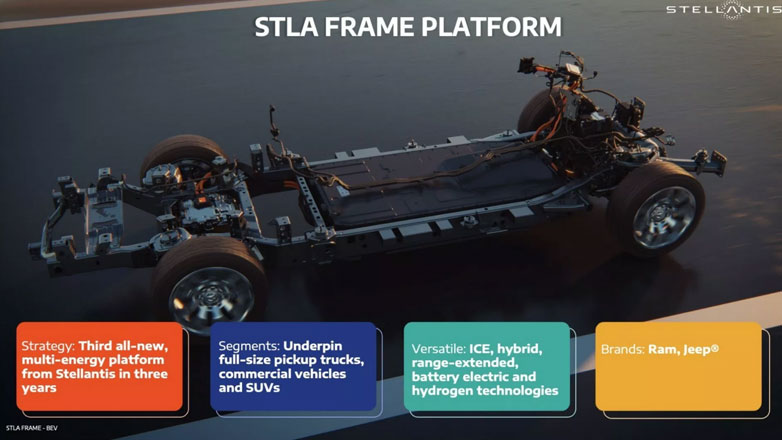 STELLANTIS

STLA FRAME PLATFORM

Strategy: Third all-new, multi-energy platform from Stellantis in three years

Segments: Underpin full-size pickup trucks, commercial vehicles and SUVs

Versatile: ICE, hybrid, range-extended, battery electric and hydrogen technologies

Brands: Ram, Jeep®

STLA FRAME - BEV